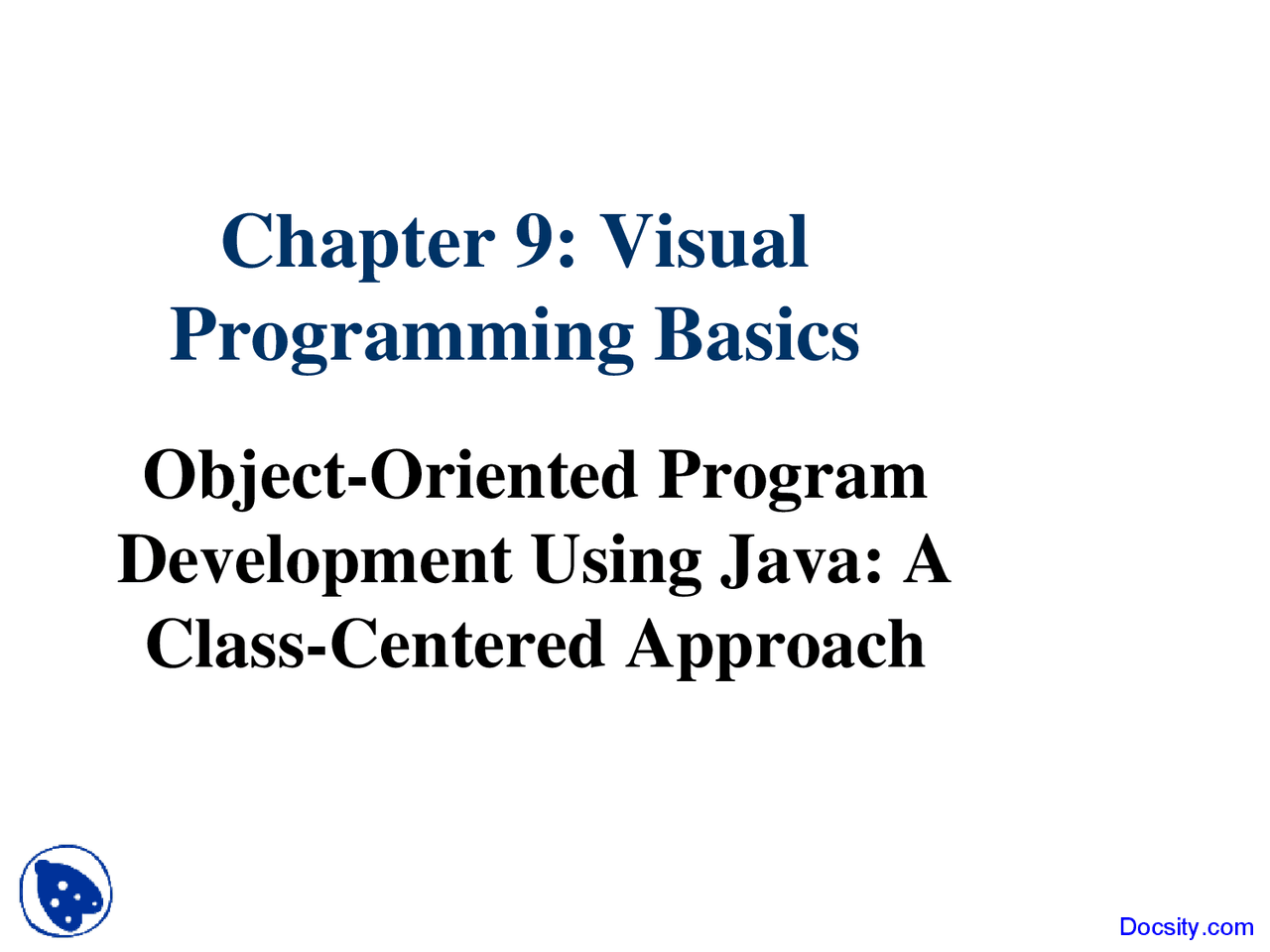 Chapter 9: Visual Programming Basics

Object-Oriented Program Development Using Java: A Class-Centered Approach

Docsity.com